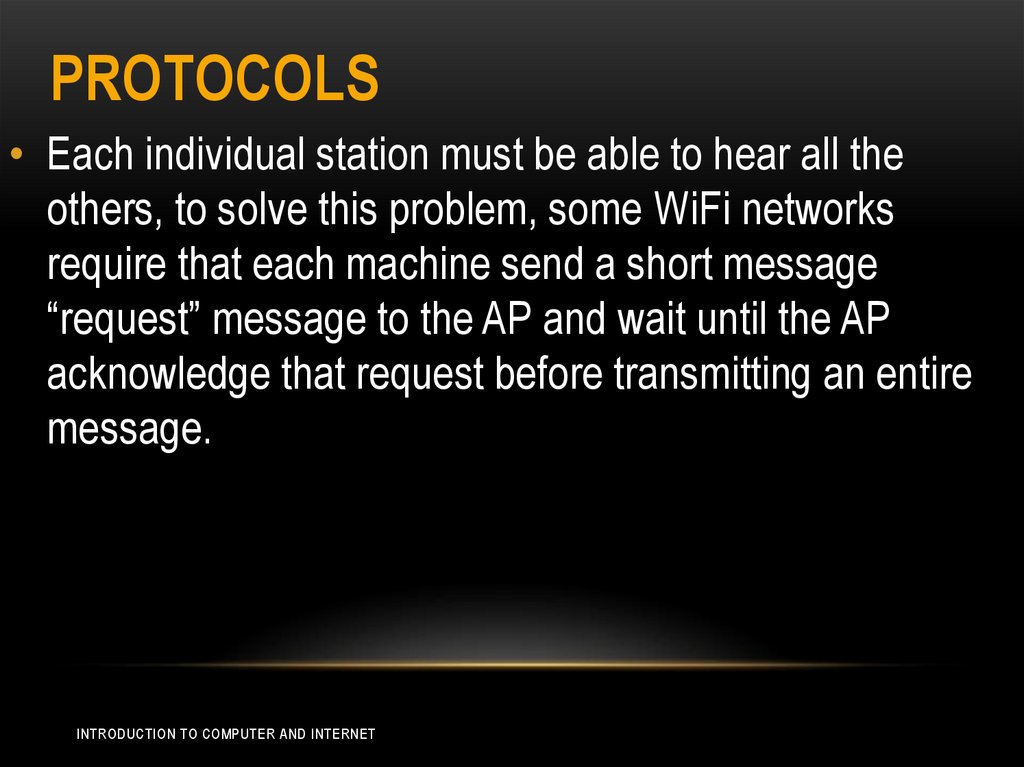 PROTOCOLS

• Each individual station must be able to hear all the others, to solve this problem, some WiFi networks require that each machine send a short message “request” message to the AP and wait until the AP acknowledge that request before transmitting an entire message.

INTRODUCTION TO COMPUTER AND INTERNET